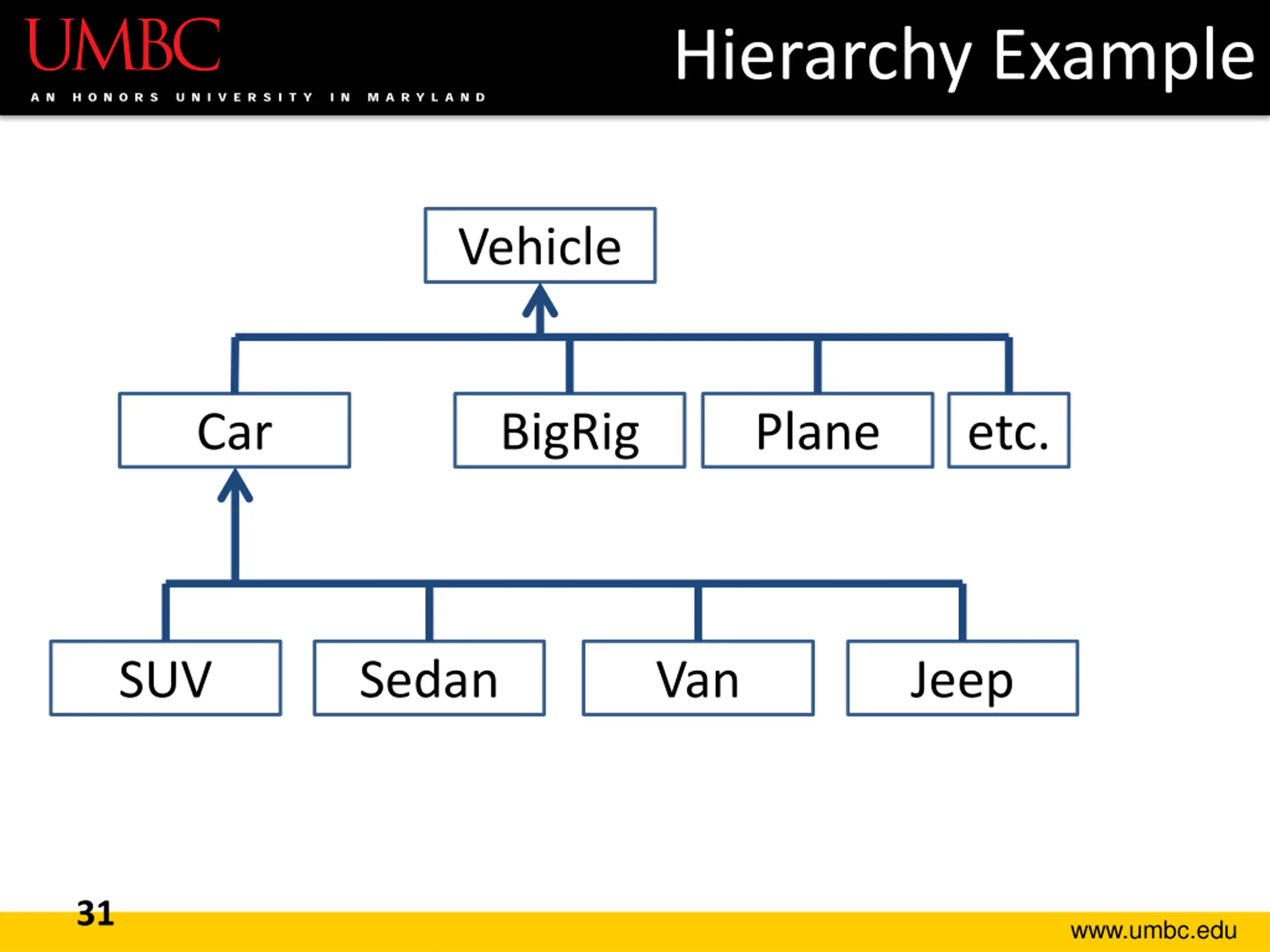 UMBC
AN HONORS UNIVERSITY IN MARYLAND

Hierarchy Example

Vehicle

Car

BigRig

Plane

etc.

SUV

Sedan

Van

Jeep

31

www.umbc.edu